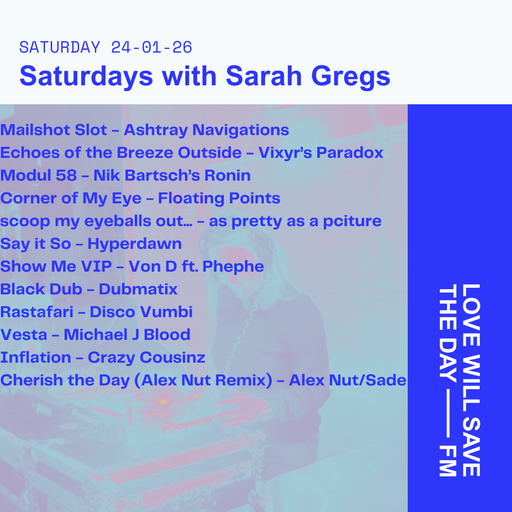 SATURDAY 24-01-26
Saturdays with Sarah Gregs

Mailshot Slot – Ashtray Navigations
Echoes of the Breeze Outside – Vixyr's Paradox
Modul 58 – Nik Bartsch's Ronin
Corner of My Eye – Floating Points
scoop my eyeballs out... – as pretty as a pciture
Say it So – Hyperdawn
Show Me VIP – Von D ft. Phephe
Black Dub – Dubmatix
Rastafari – Disco Vumbi
Vesta – Michael J Blood
Inflation – Crazy Cousinz
Cherish the Day (Alex Nut Remix) – Alex Nut/Sade

Pioneer

LOVE WILL SAVE THE DAY —— FM